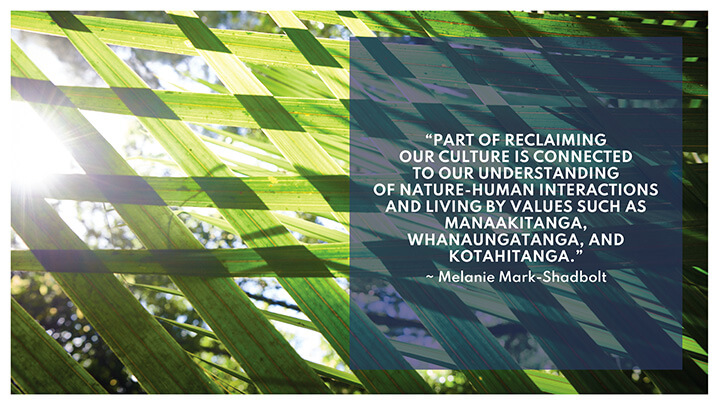 “PART OF RECLAIMING OUR CULTURE IS CONNECTED TO OUR UNDERSTANDING OF NATURE-HUMAN INTERACTIONS AND LIVING BY VALUES SUCH AS MANAAKITANGA, WHANAUNGATANGA, AND KOTAHITANGA.”

~ Melanie Mark-Shadbolt